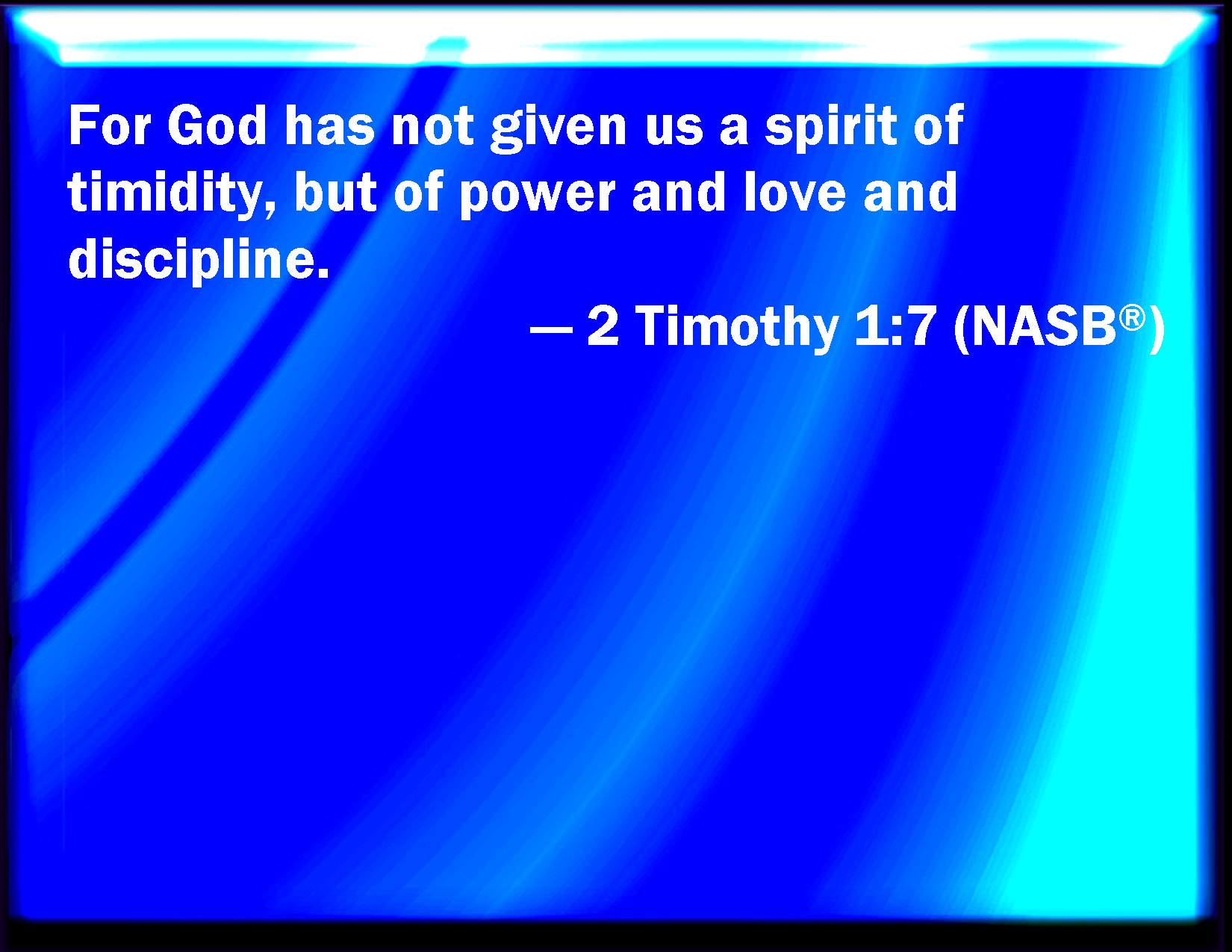 For God has not given us a spirit of timidity, but of power and love and discipline.

— 2 Timothy 1:7 (NASB®)